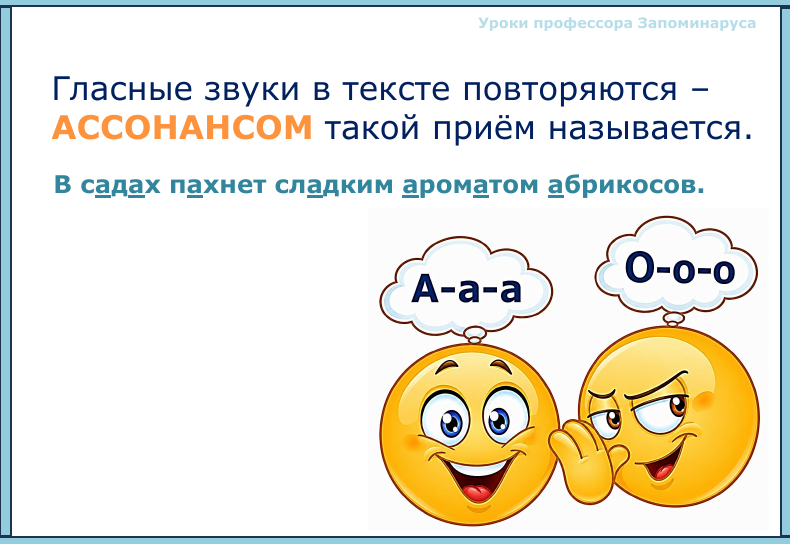 Уроки профессора Запоминаруса

Гласные звуки в тексте повторяются – АССОНАНСОМ такой приём называется.

В садах пахнет сладким ароматом абрикосов.

А-а-а

О-о-о